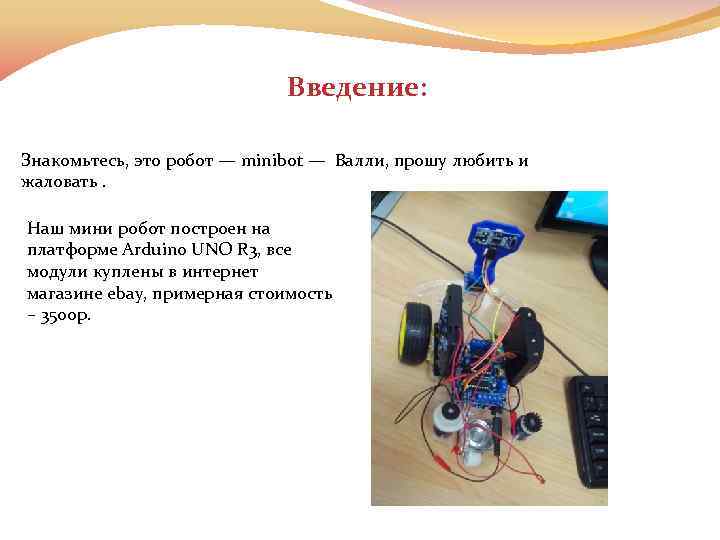 Введение:

Знакомьтесь, это робот — minibot — Валли, прошу любить и жаловать .

Наш мини робот построен на платформе Arduino UNO R3, все модули куплены в интернет магазине ebay, примерная стоимость – 3500р.